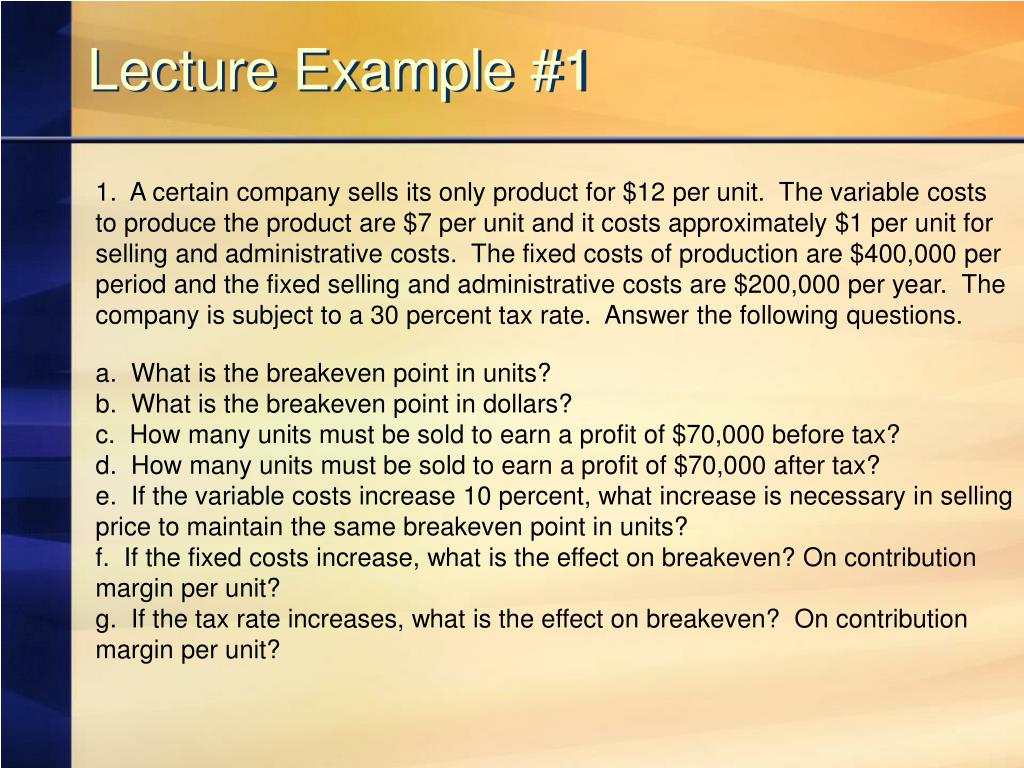 Lecture Example #1

1. A certain company sells its only product for \$12 per unit. The variable costs to produce the product are \$7 per unit and it costs approximately \$1 per unit for selling and administrative costs. The fixed costs of production are \$400,000 per period and the fixed selling and administrative costs are \$200,000 per year. The company is subject to a 30 percent tax rate. Answer the following questions.

a. What is the breakeven point in units?
b. What is the breakeven point in dollars?
c. How many units must be sold to earn a profit of \$70,000 before tax?
d. How many units must be sold to earn a profit of \$70,000 after tax?
e. If the variable costs increase 10 percent, what increase is necessary in selling price to maintain the same breakeven point in units?
f. If the fixed costs increase, what is the effect on breakeven? On contribution margin per unit?
g. If the tax rate increases, what is the effect on breakeven? On contribution margin per unit?